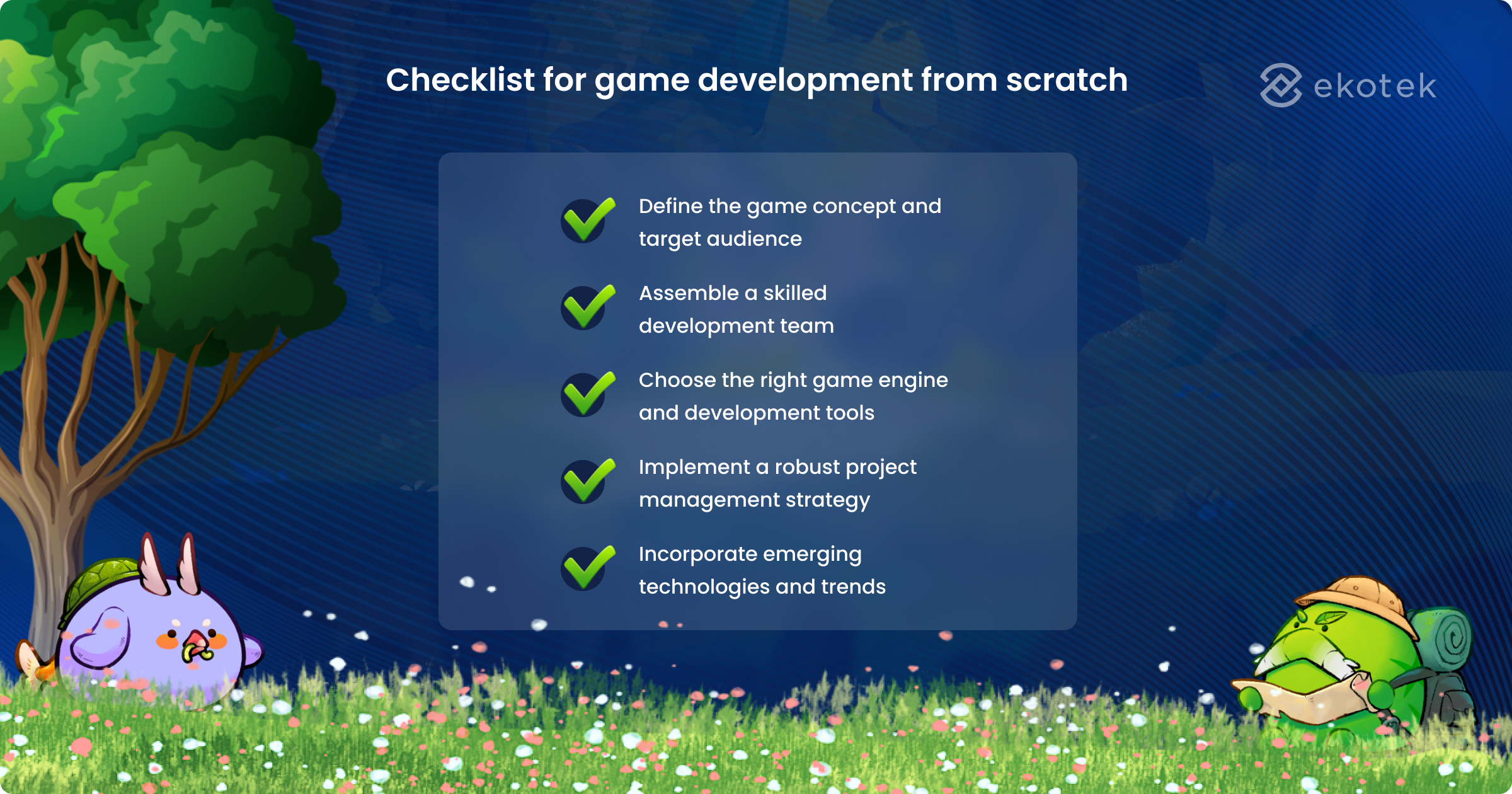 Checklist for game development from scratch

ekotek

Define the game concept and target audience

Assemble a skilled development team

Choose the right game engine and development tools

Implement a robust project management strategy

Incorporate emerging technologies and trends